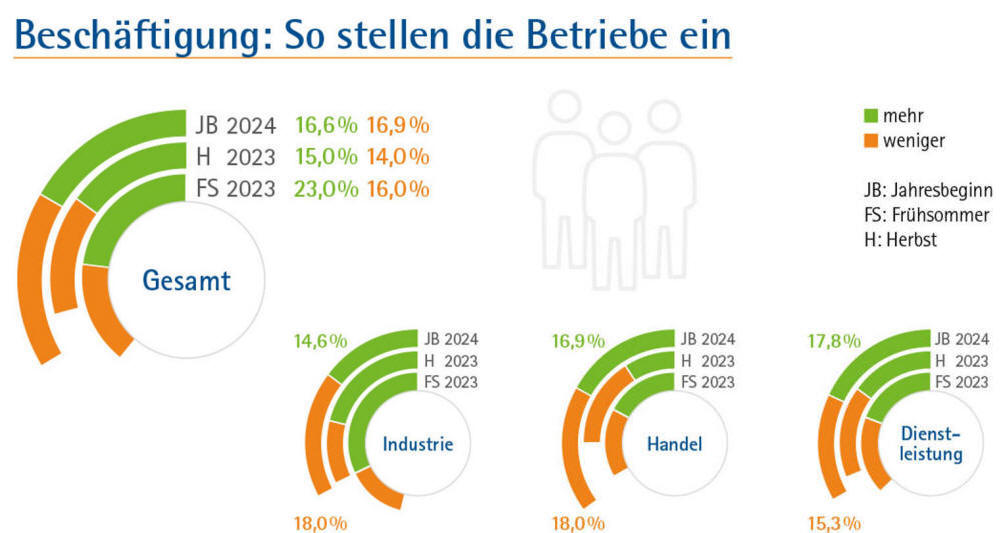 Beschäftigung: So stellen die Betriebe ein

JB 2024 16,6 % 16,9 %
H 2023 15,0 % 14,0 %
FS 2023 23,0 % 16,0 %

Gesamt

mehr
weniger

JB: Jahresbeginn
FS: Frühsommer
H: Herbst

14,6 %
JB 2024
H 2023
FS 2023
Industrie
18,0 %

16,9 %
JB 2024
H 2023
FS 2023
Handel
18,0 %

17,8 %
JB 2024
H 2023
FS 2023
Dienstleistung
15,3 %